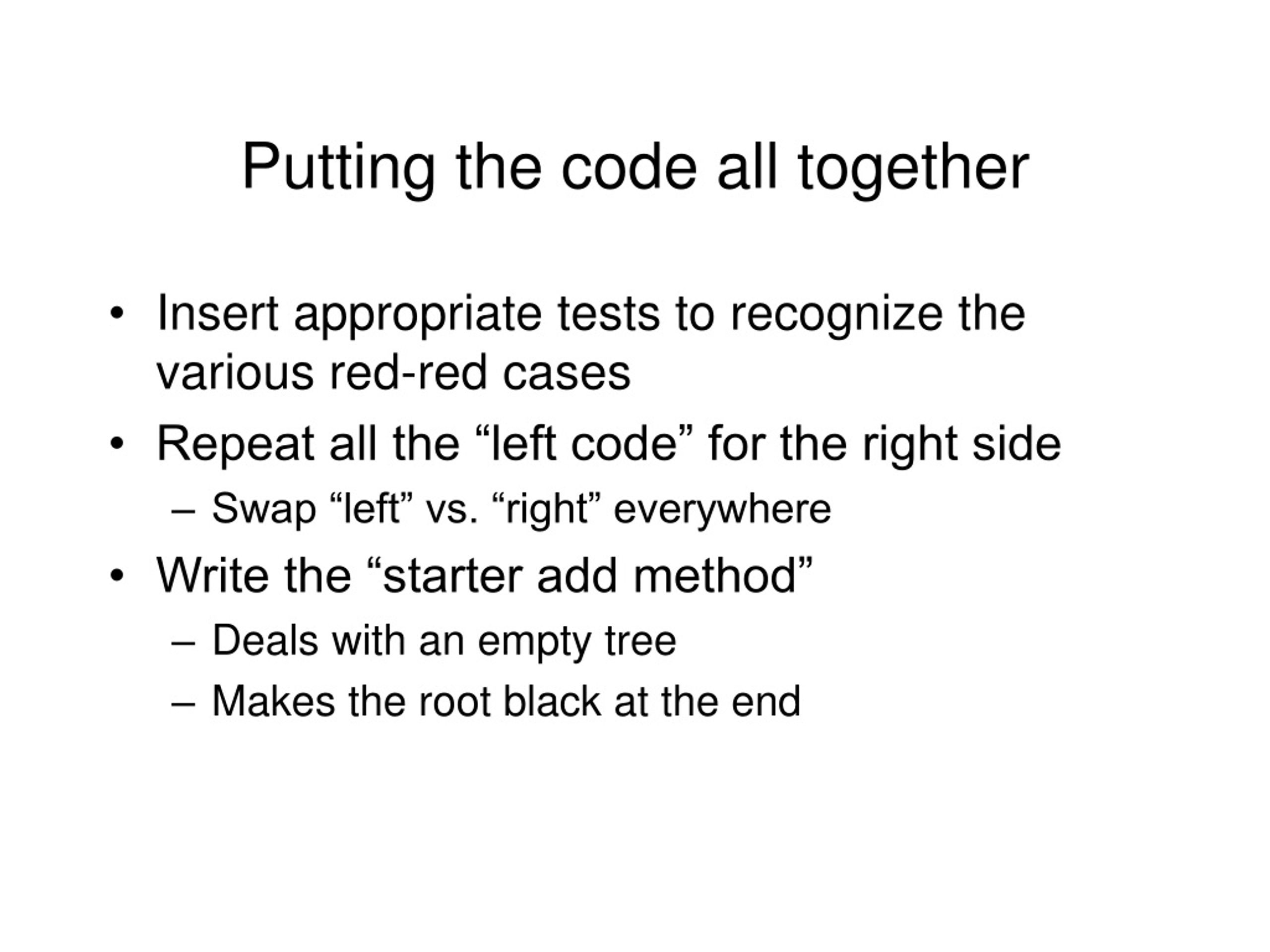 Putting the code all together

• Insert appropriate tests to recognize the various red-red cases
• Repeat all the “left code” for the right side
  – Swap “left” vs. “right” everywhere
• Write the “starter add method”
  – Deals with an empty tree
  – Makes the root black at the end